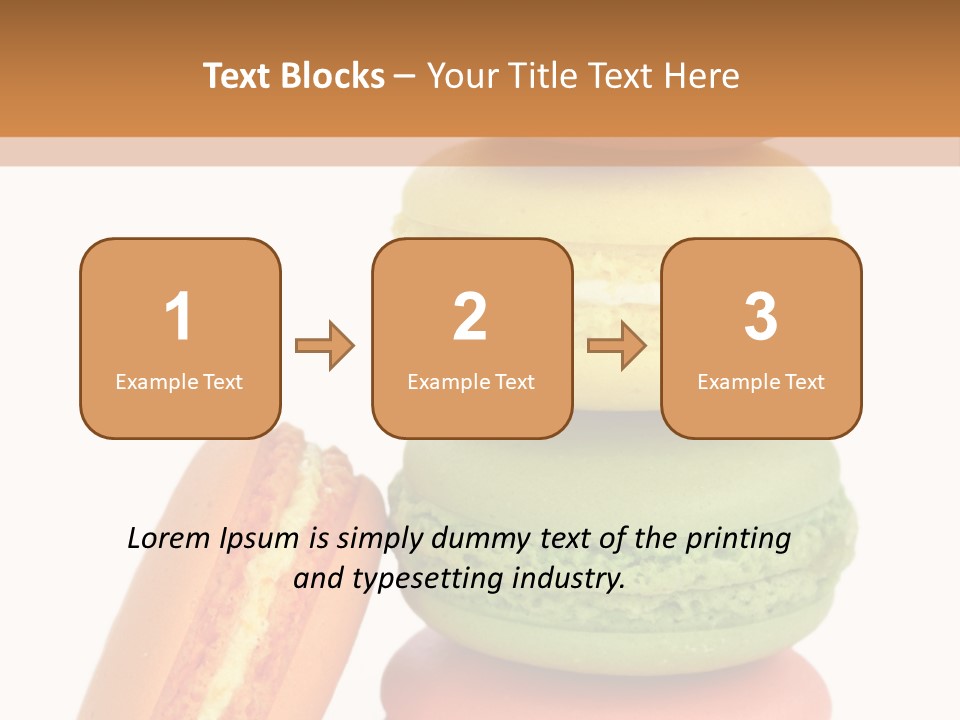 Text Blocks – Your Title Text Here

1
Example Text

2
Example Text

3
Example Text

Lorem Ipsum is simply dummy text of the printing and typesetting industry.